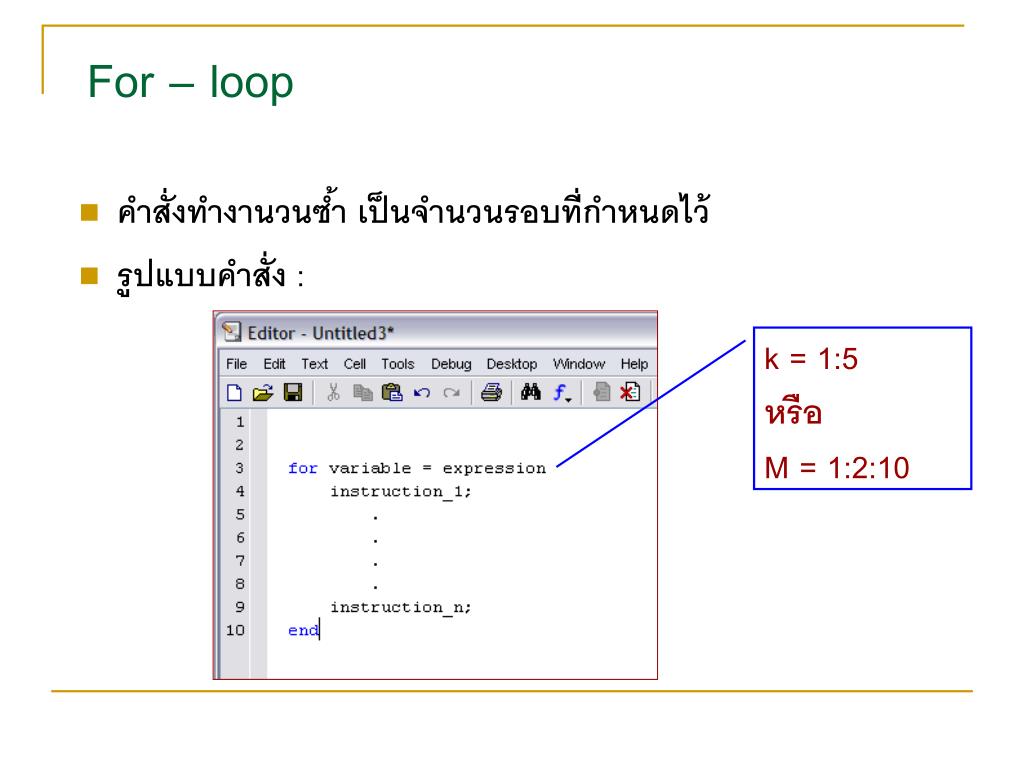 For – loop

คำสั่งทำงานวนซ้ำ เป็นจำนวนรอบที่กำหนดไว้

รูปแบบคำสั่ง :

Editor - Untitled3*

File Edit Text Cell Tools Debug Desktop Window Help

1
2
3 for variable = expression
4 instruction_1;
5 .
6 .
7 .
8 .
9 instruction_n;
10 end

k = 1:5
หรือ
M = 1:2:10